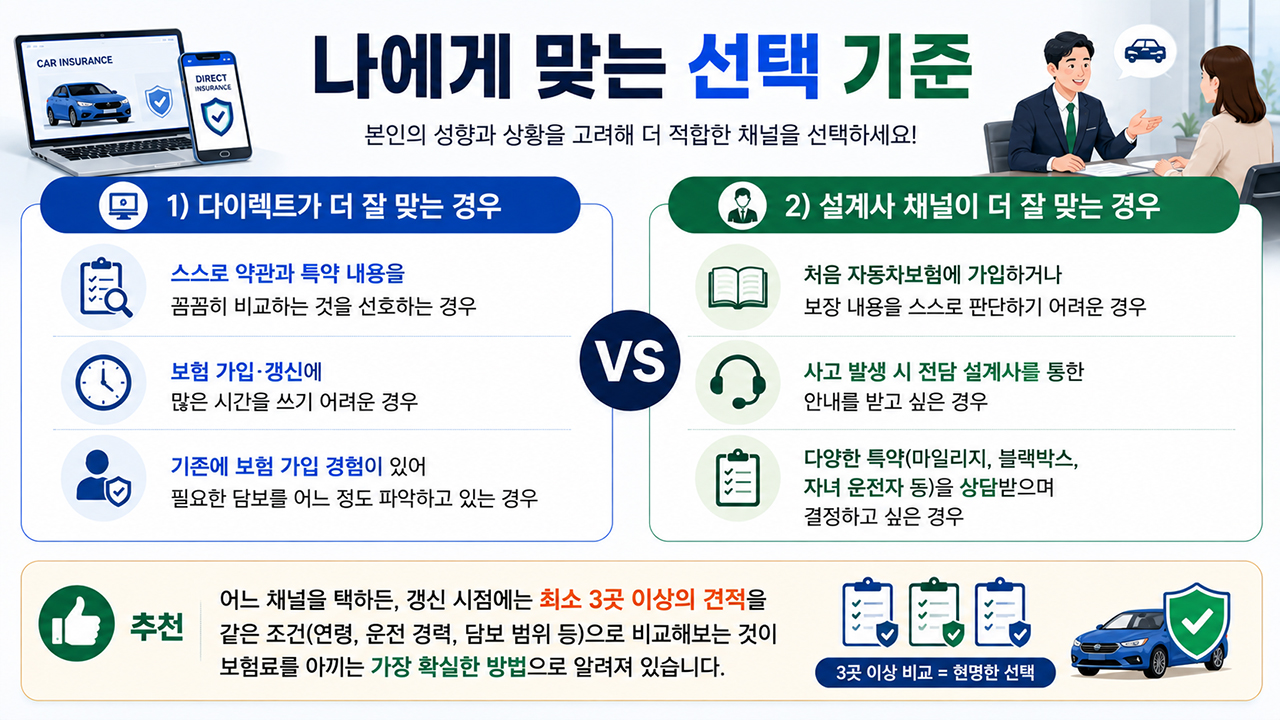 CAR INSURANCE

DIRECT INSURANCE

나에게 맞는 선택 기준

본인의 성향과 상황을 고려해 더 적합한 채널을 선택하세요!

1) 다이렉트가 더 잘 맞는 경우

스스로 약관과 특약 내용을 꼼꼼히 비교하는 것을 선호하는 경우

보험 가입·갱신에 많은 시간을 쓰기 어려운 경우

기존에 보험 가입 경험이 있어 필요한 담보를 어느 정도 파악하고 있는 경우

VS

2) 설계사 채널이 더 잘 맞는 경우

처음 자동차보험에 가입하거나 보장 내용을 스스로 판단하기 어려운 경우

사고 발생 시 전담 설계사를 통한 안내를 받고 싶은 경우

다양한 특약(마일리지, 블랙박스, 자녀 운전자 등)을 상담받으며 결정하고 싶은 경우

추천

어느 채널을 택하든, 갱신 시점에는 최소 3곳 이상의 견적을 같은 조건(연령, 운전 경력, 담보 범위 등)으로 비교해보는 것이 보험료를 아끼는 가장 확실한 방법으로 알려져 있습니다.

3곳 이상 비교 = 현명한 선택